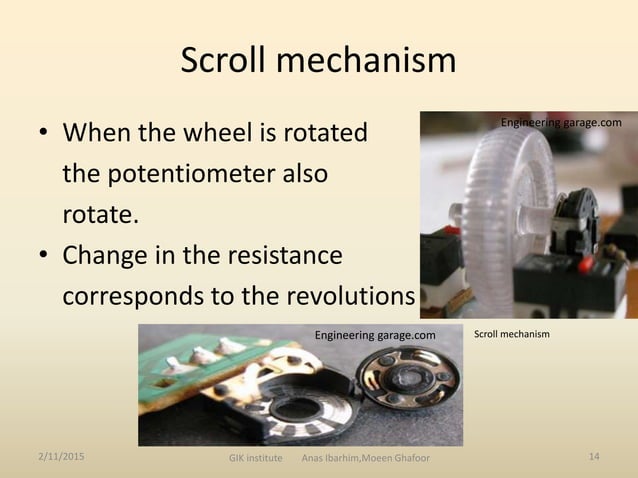 Scroll mechanism

• When the wheel is rotated the potentiometer also rotate.
• Change in the resistance corresponds to the revolutions

Engineering garage.com

Engineering garage.com

Scroll mechanism

2/11/2015 GIK institute Anas Ibarhim,Moeen Ghafoor 14